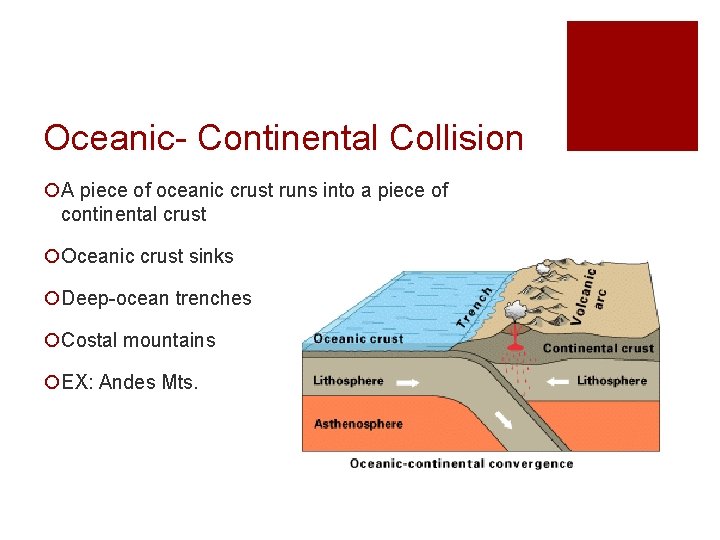 Oceanic- Continental Collision

A piece of oceanic crust runs into a piece of continental crust

Oceanic crust sinks

Deep-ocean trenches

Costal mountains

EX: Andes Mts.

Trench

Volcanic arc

Oceanic crust

Continental crust

Lithosphere

Lithosphere

Asthenosphere

Oceanic-continental convergence